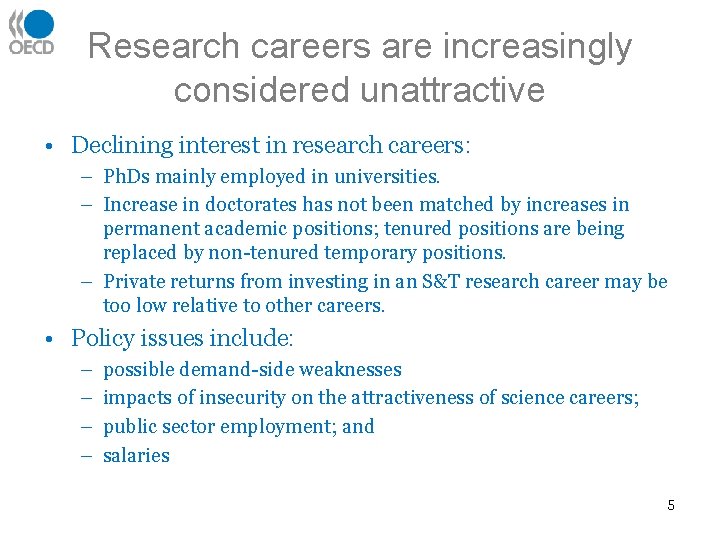 OECD

Research careers are increasingly considered unattractive

• Declining interest in research careers:
– PhDs mainly employed in universities.
– Increase in doctorates has not been matched by increases in permanent academic positions; tenured positions are being replaced by non-tenured temporary positions.
– Private returns from investing in an S&T research career may be too low relative to other careers.

• Policy issues include:
– possible demand-side weaknesses
– impacts of insecurity on the attractiveness of science careers;
– public sector employment; and
– salaries

5